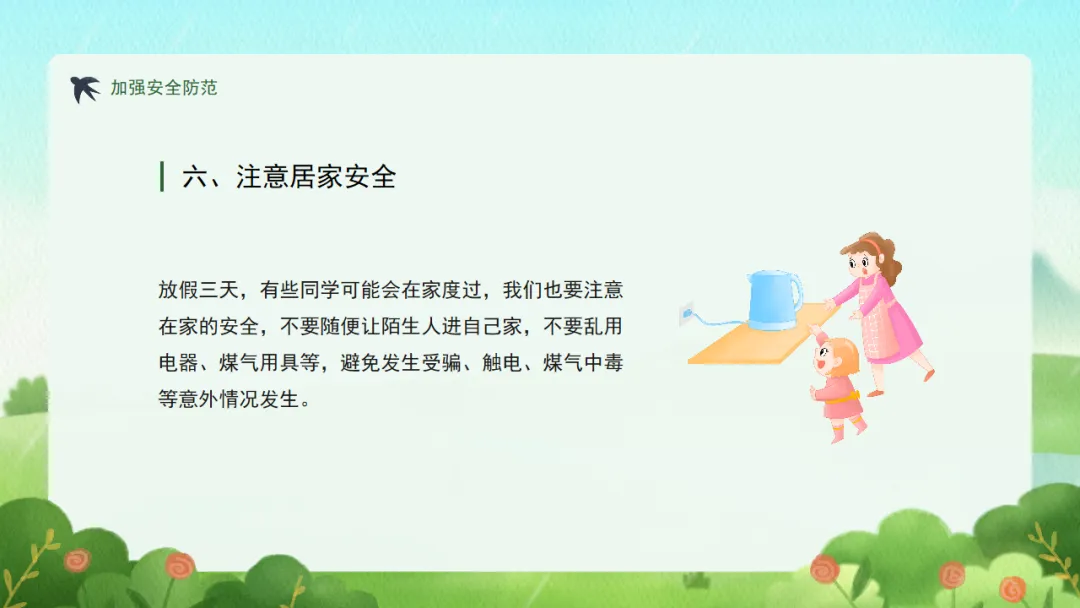 加强安全防范

六、注意居家安全

放假三天，有些同学可能会在家度过，我们也要注意在家的安全，不要随便让陌生人进自己家，不要乱用电器、煤气用具等，避免发生受骗、触电、煤气中毒等意外情况发生。